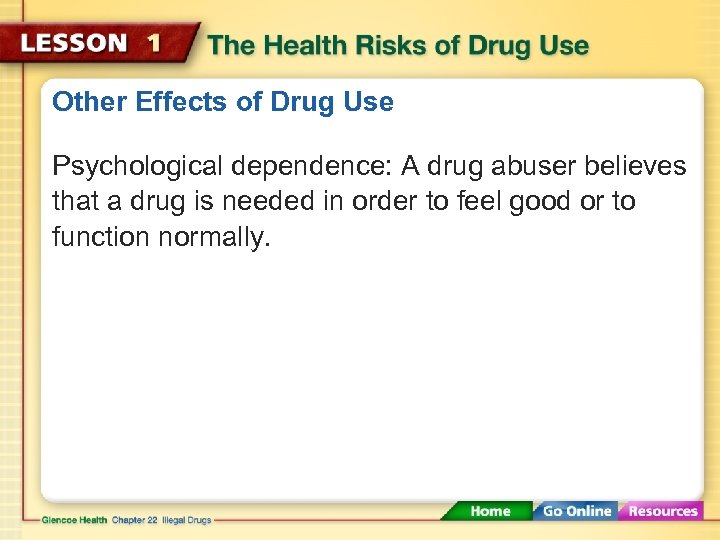 LESSON 1 The Health Risks of Drug Use

Other Effects of Drug Use

Psychological dependence: A drug abuser believes that a drug is needed in order to feel good or to function normally.

Glencoe Health Chapter 22 Illegal Drugs

Home Go Online Resources